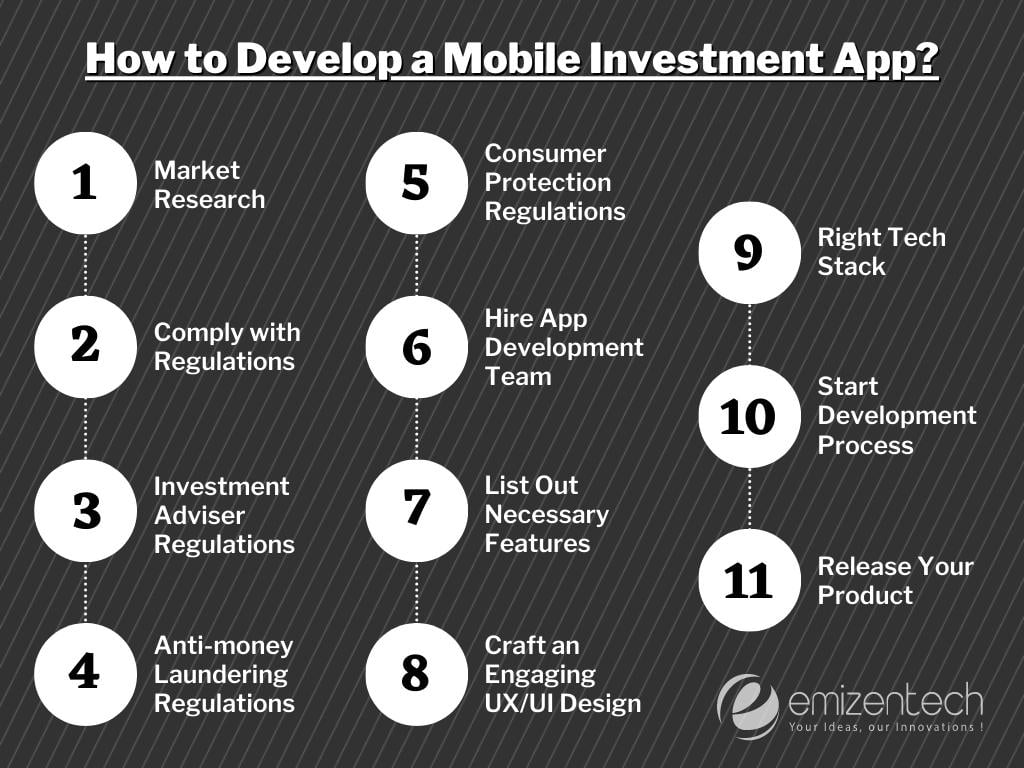 How to Develop a Mobile Investment App?

1 Market Research

2 Comply with Regulations

3 Investment Adviser Regulations

4 Anti-money Laundering Regulations

5 Consumer Protection Regulations

6 Hire App Development Team

7 List Out Necessary Features

8 Craft an Engaging UX/UI Design

9 Right Tech Stack

10 Start Development Process

11 Release Your Product

emizentech
Your Ideas, our Innovations !